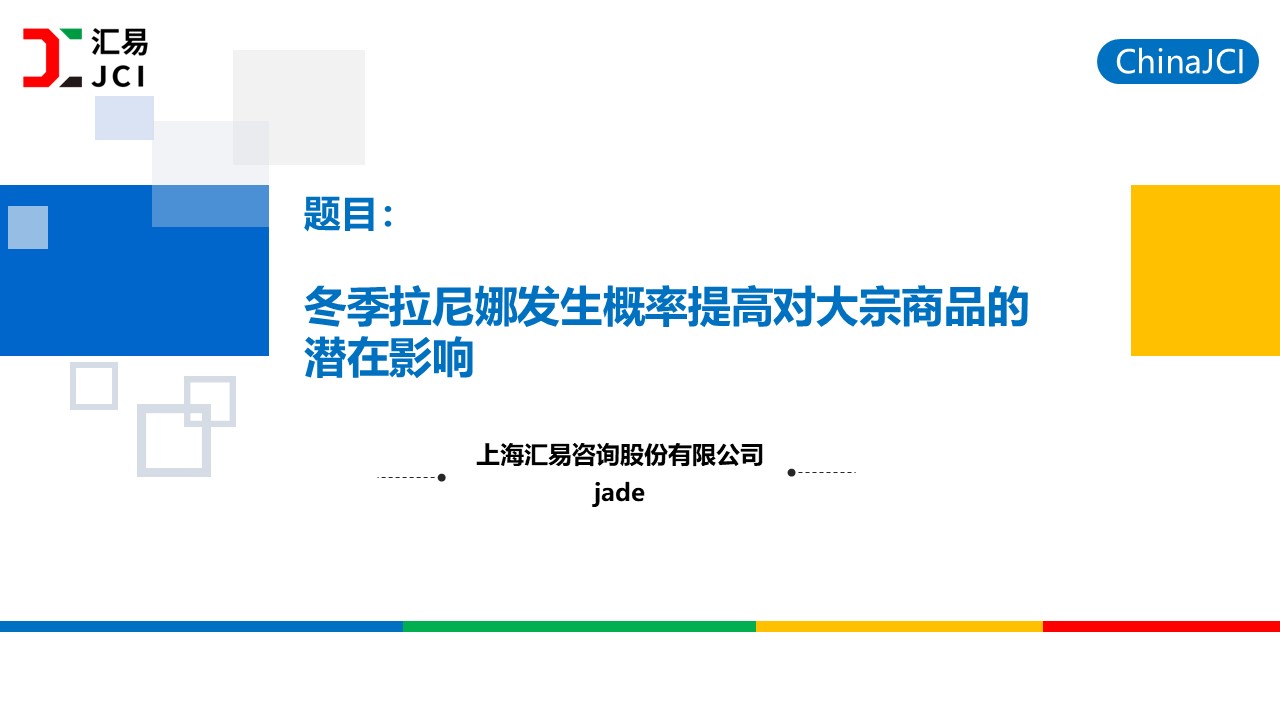 汇易
JCI

ChinaJCI

题目：

冬季拉尼娜发生概率提高对大宗商品的潜在影响

上海汇易咨询股份有限公司
jade